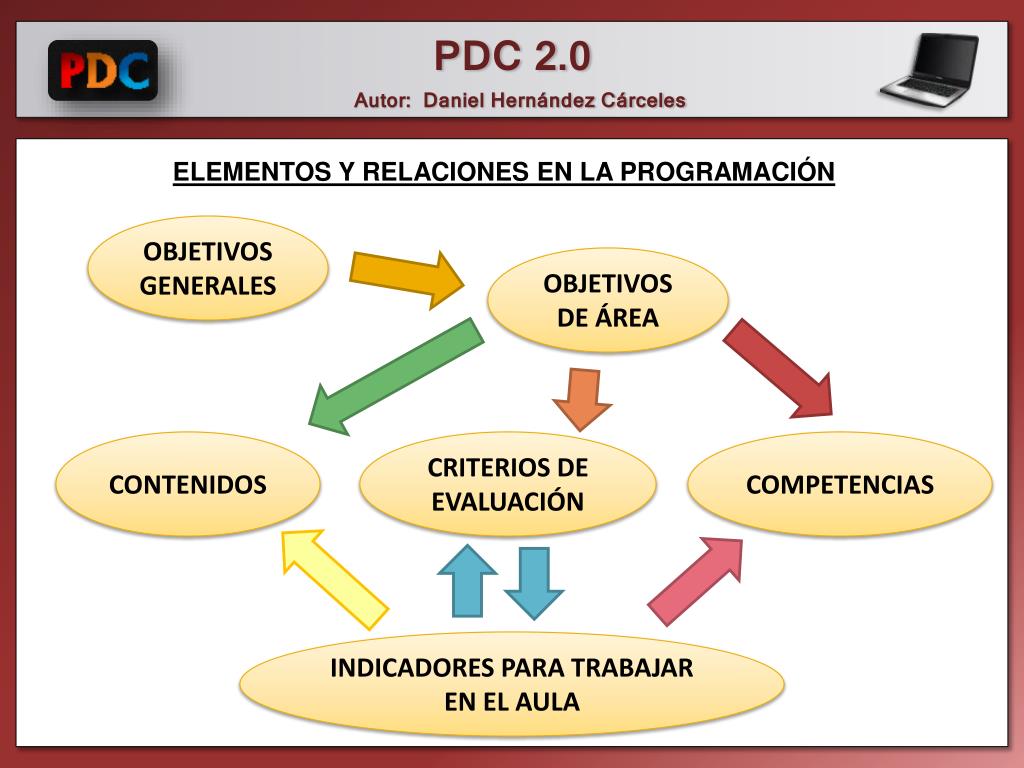 PDC

PDC 2.0

Autor: Daniel Hernández Cárceles

ELEMENTOS Y RELACIONES EN LA PROGRAMACIÓN

OBJETIVOS GENERALES

OBJETIVOS DE ÁREA

CONTENIDOS

CRITERIOS DE EVALUACIÓN

COMPETENCIAS

INDICADORES PARA TRABAJAR EN EL AULA